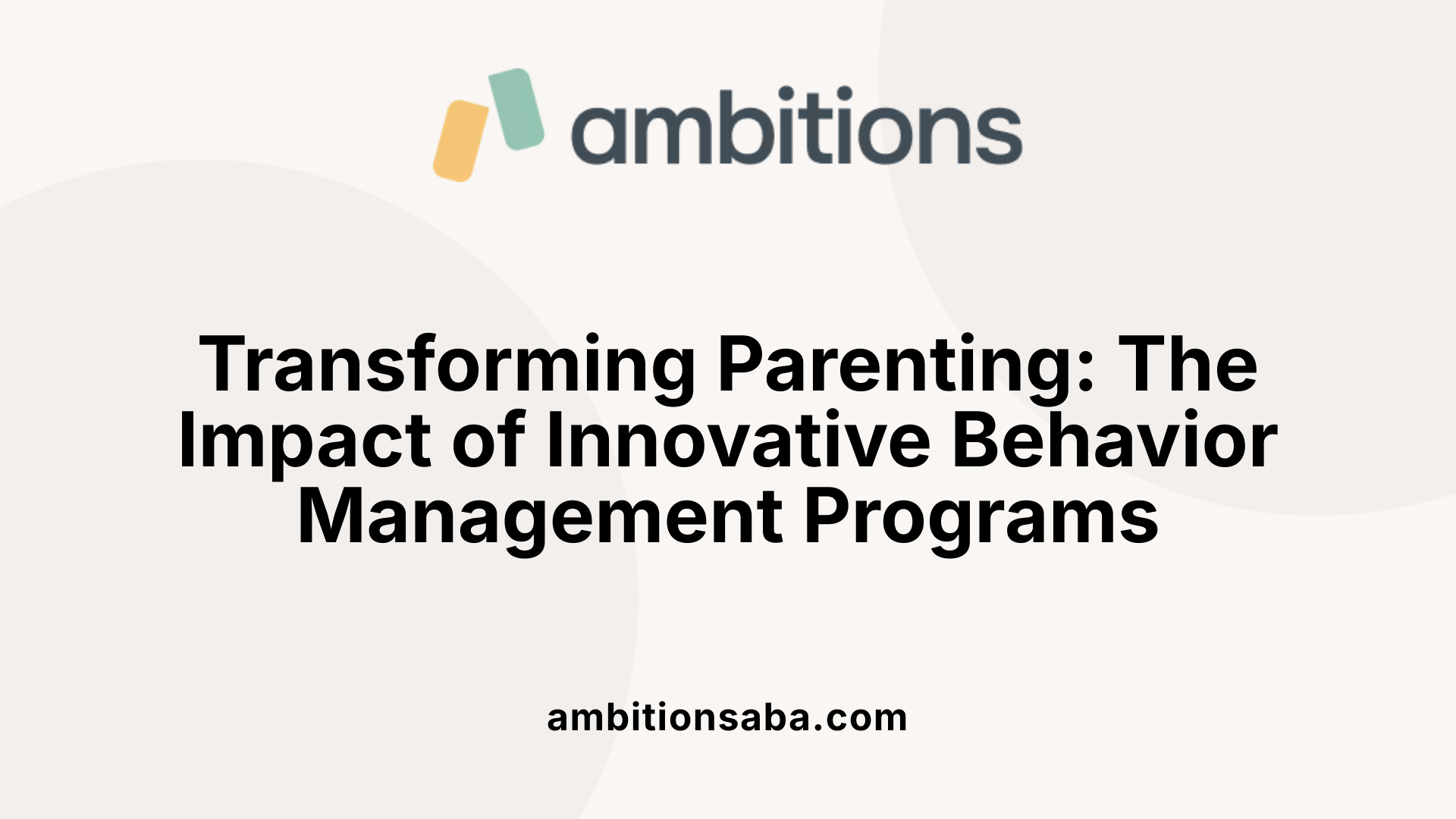 ambitions

Transforming Parenting: The Impact of Innovative Behavior Management Programs

ambitionsaba.com